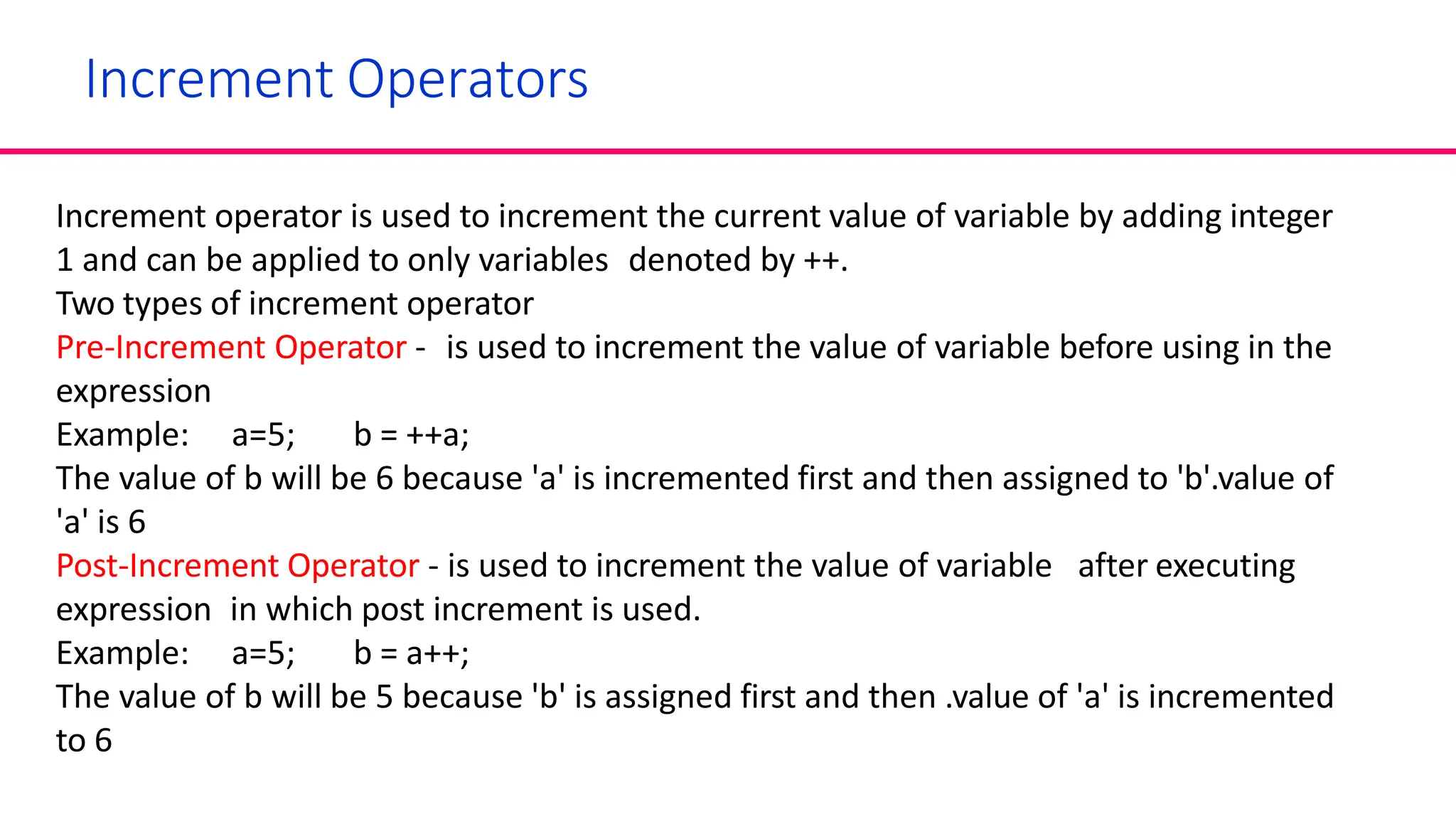 Increment Operators

Increment operator is used to increment the current value of variable by adding integer 1 and can be applied to only variables denoted by ++.
Two types of increment operator
Pre-Increment Operator - is used to increment the value of variable before using in the expression
Example: a=5; b = ++a;
The value of b will be 6 because 'a' is incremented first and then assigned to 'b'.value of 'a' is 6
Post-Increment Operator - is used to increment the value of variable after executing expression in which post increment is used.
Example: a=5; b = a++;
The value of b will be 5 because 'b' is assigned first and then .value of 'a' is incremented to 6